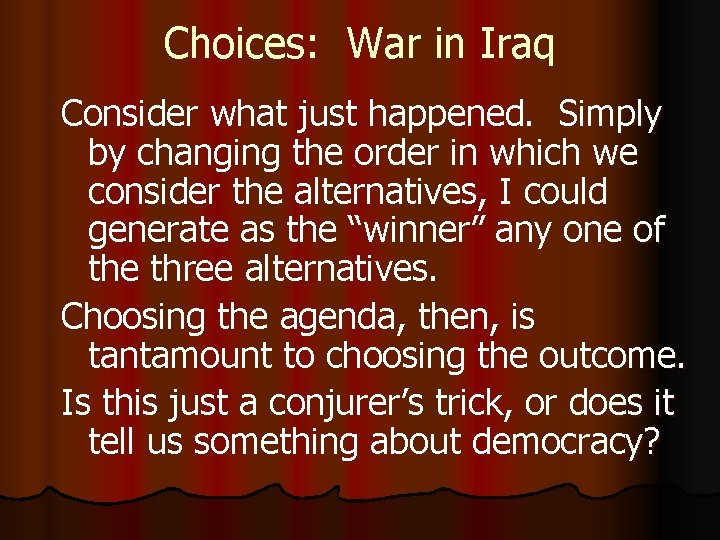 Choices: War in Iraq

Consider what just happened. Simply by changing the order in which we consider the alternatives, I could generate as the “winner” any one of the three alternatives.

Choosing the agenda, then, is tantamount to choosing the outcome.

Is this just a conjurer’s trick, or does it tell us something about democracy?